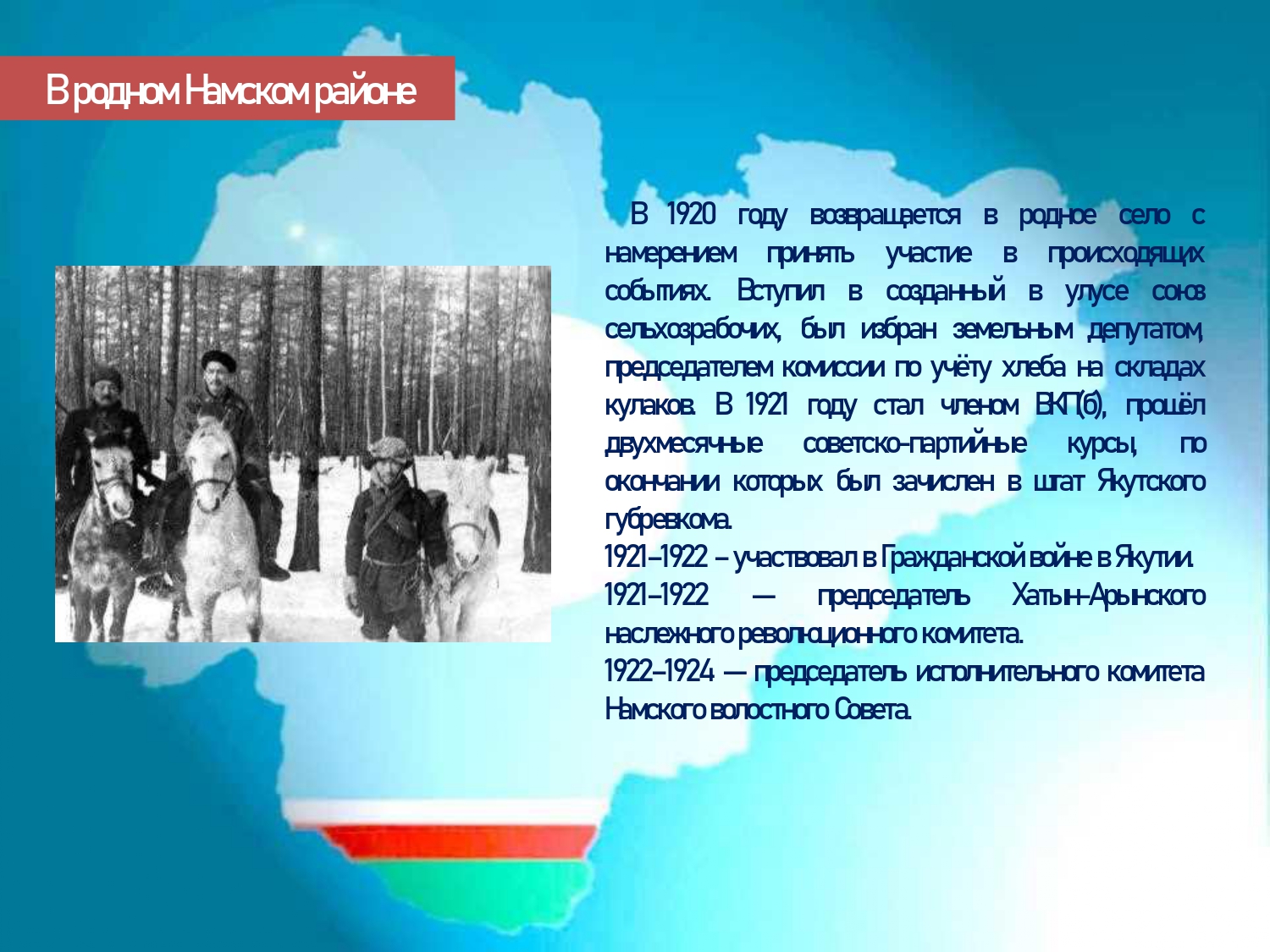 В родном Намском районе

В 1920 году возвращается в родное село с намерением принять участие в происходящих событиях. Вступил в созданный в улусе союз сельхозрабочих, был избран земельным депутатом, председателем комиссии по учёту хлеба на складах кулаков. В 1921 году стал членом ВКП(б), прошёл двухмесячные советско-партийные курсы, по окончании которых был зачислен в штат Якутского губревкома.
1921–1922 – участвовал в Гражданской войне в Якутии.
1921–1922 — председатель Хатын-Арынского наслежного революционного комитета.
1922–1924 — председатель исполнительного комитета Намского волостного Совета.